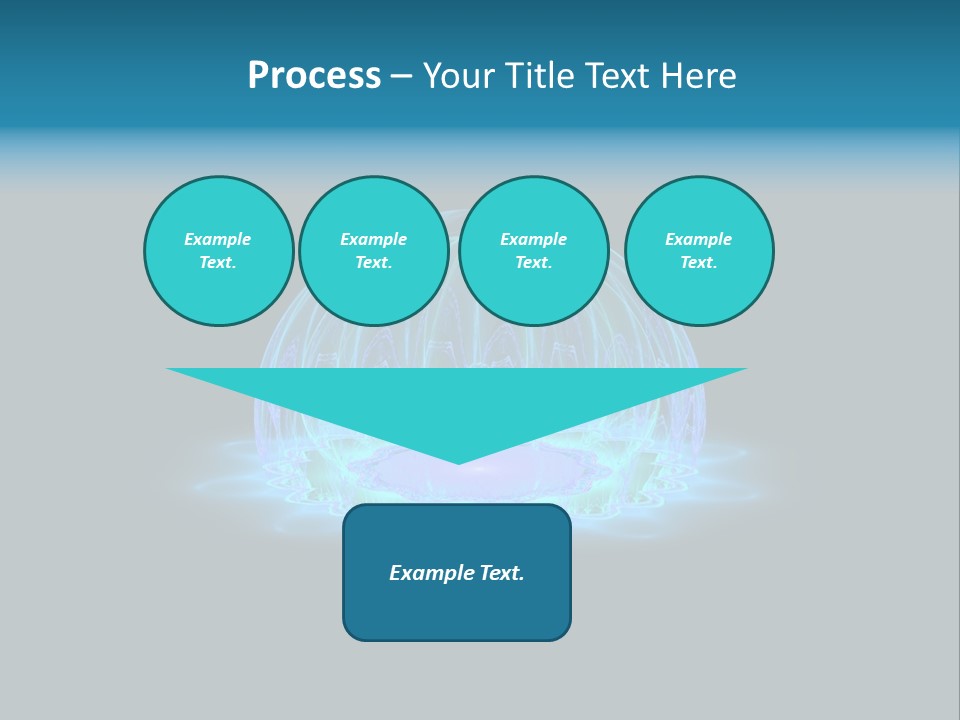 Process – Your Title Text Here

Example Text.

Example Text.

Example Text.

Example Text.

Example Text.